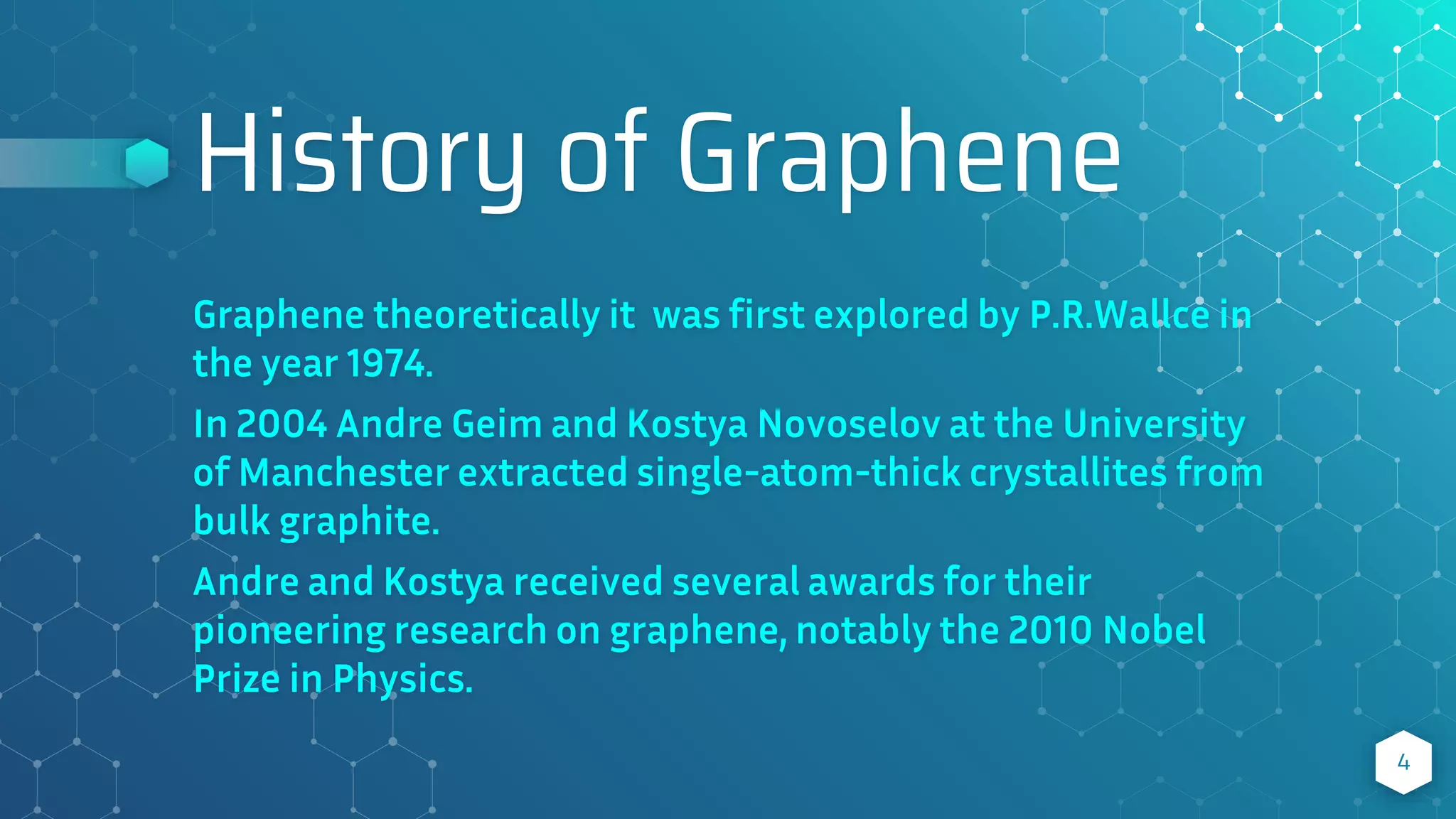 History of Graphene

Graphene theoretically it was first explored by P.R.Wallce in the year 1974.

In 2004 Andre Geim and Kostya Novoselov at the University of Manchester extracted single-atom-thick crystallites from bulk graphite.

Andre and Kostya received several awards for their pioneering research on graphene, notably the 2010 Nobel Prize in Physics.

4